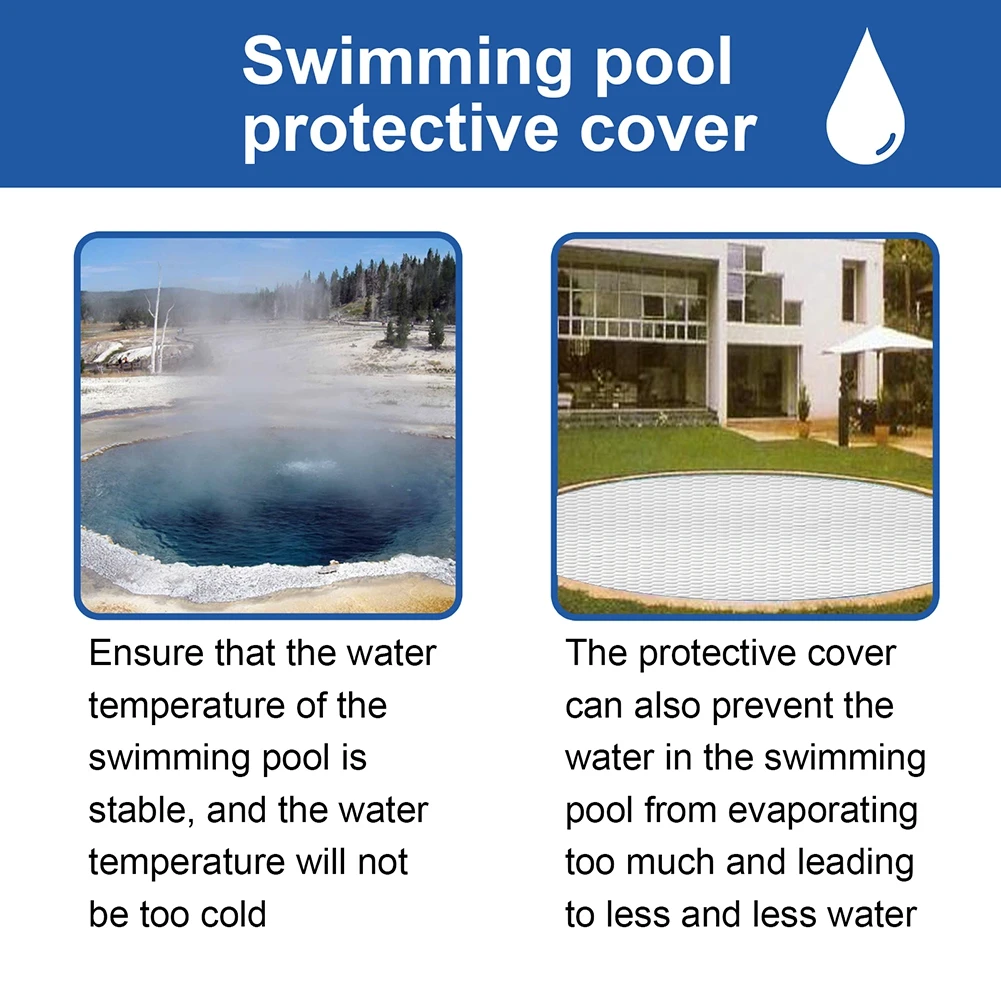 Swimming pool protective cover

Ensure that the water temperature of the swimming pool is stable, and the water temperature will not be too cold

The protective cover can also prevent the water in the swimming pool from evaporating too much and leading to less and less water